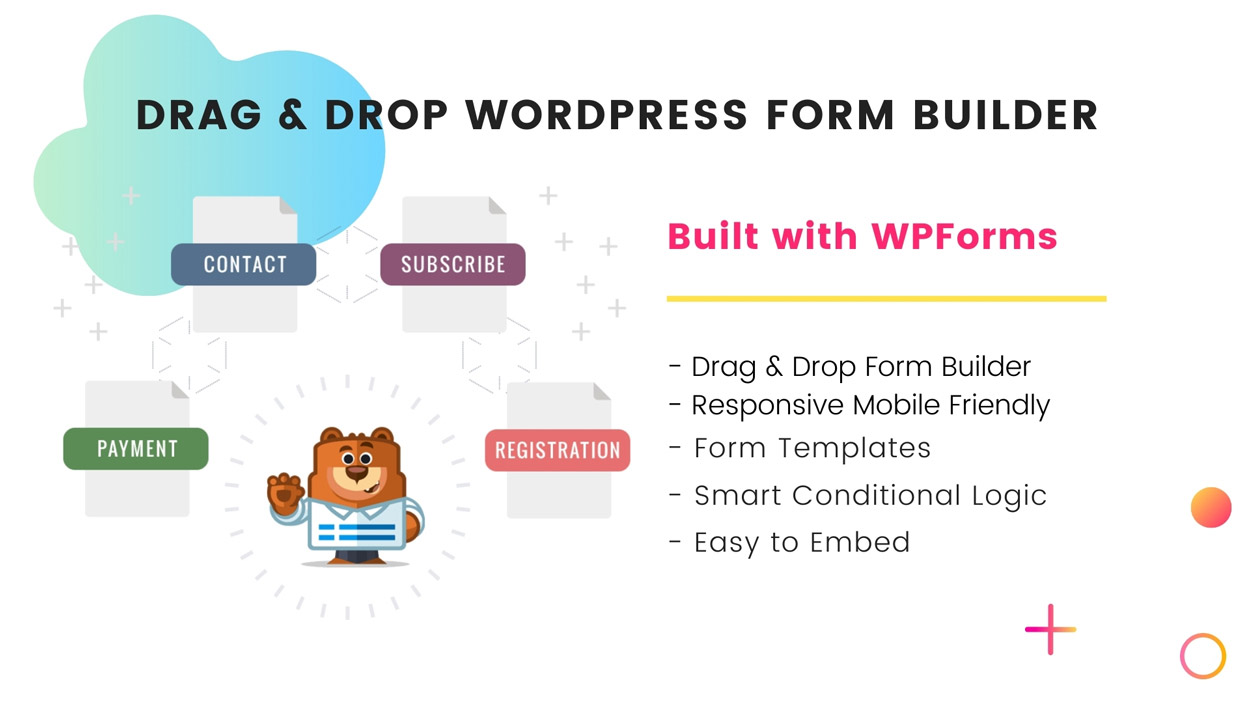 DRAG & DROP WORDPRESS FORM BUILDER

CONTACT
SUBSCRIBE
PAYMENT
REGISTRATION

Built with WPForms

- Drag & Drop Form Builder
- Responsive Mobile Friendly
- Form Templates
- Smart Conditional Logic
- Easy to Embed